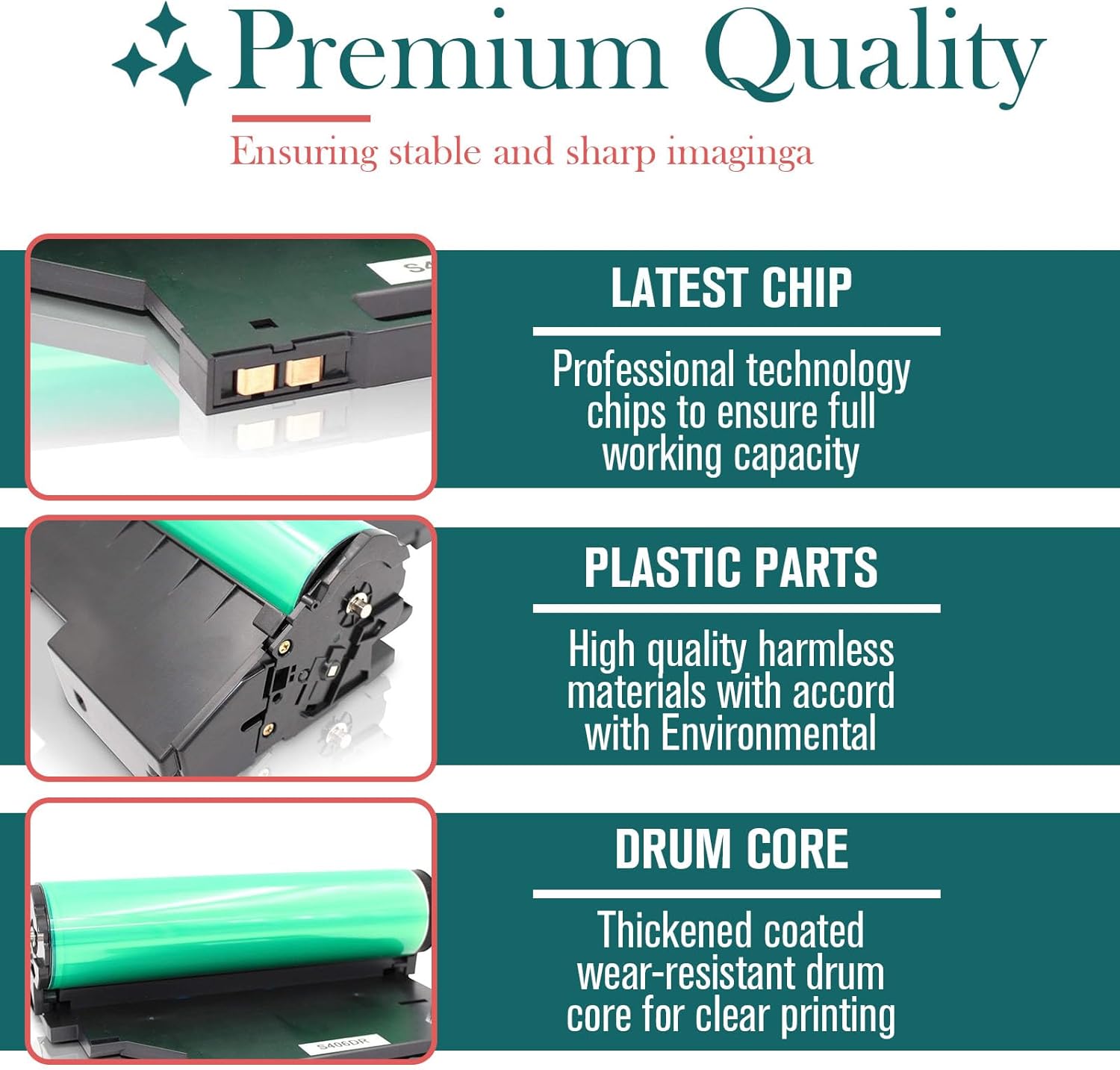 Premium Quality

Ensuring stable and sharp imaginga

S4

LATEST CHIP

Professional technology chips to ensure full working capacity

PLASTIC PARTS

High quality harmless materials with accord with Environmental

DRUM CORE

Thickened coated wear-resistant drum core for clear printing

S406DR